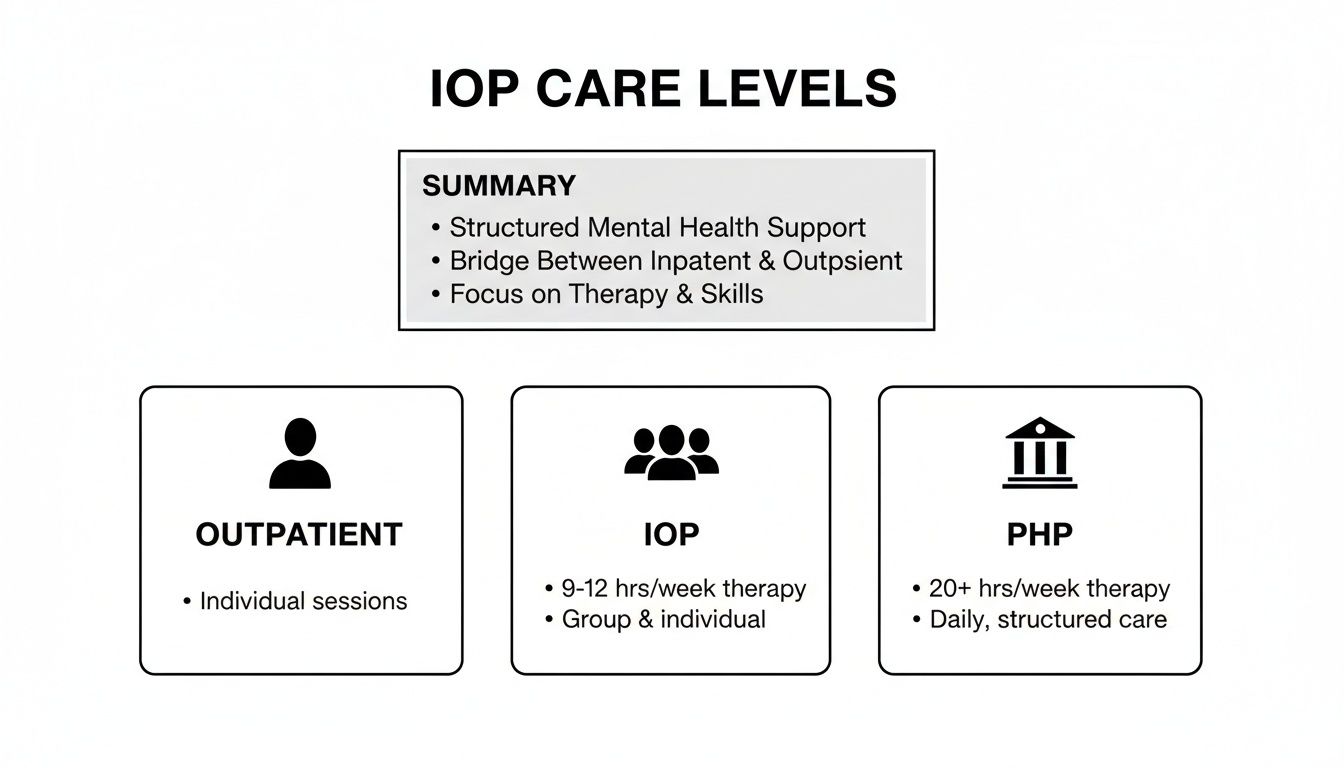 IOP CARE LEVELS

SUMMARY
• Structured Mental Health Support
• Bridge Between Inpatent & Outpsient
• Focus on Therapy & Skills

OUTPATIENT
• Individual sessions

IOP
• 9-12 hrs/week therapy
• Group & individual

PHP
• 20+ hrs/week therapy
• Daily, structured care